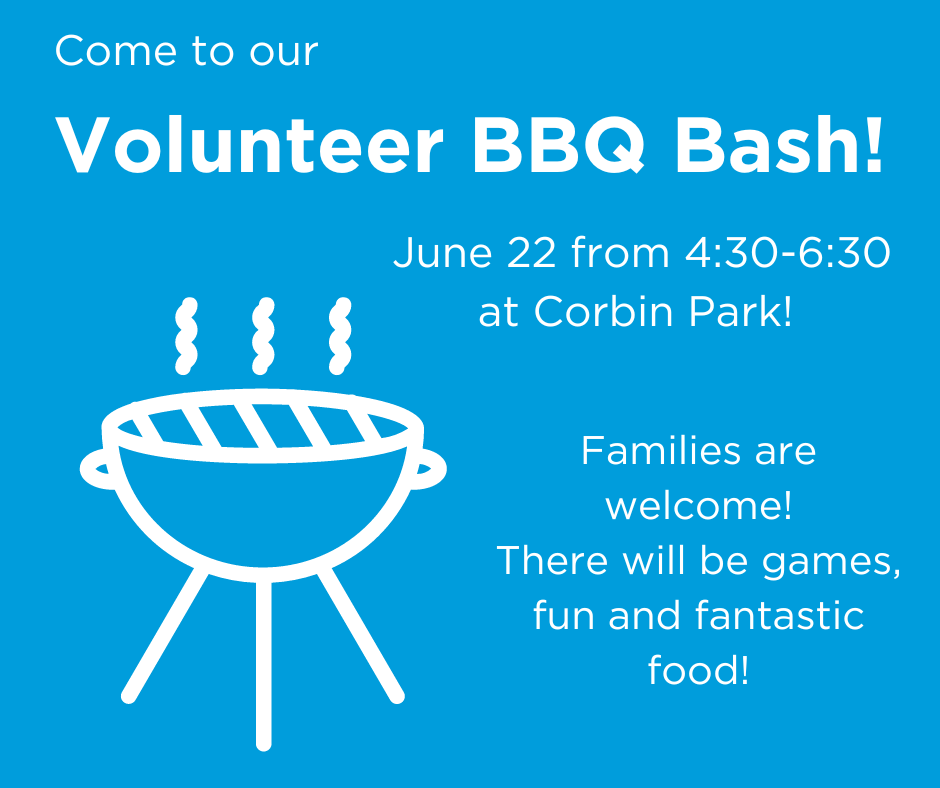 Come to our

Volunteer BBQ Bash!

June 22 from 4:30-6:30 at Corbin Park!

Families are welcome! There will be games, fun and fantastic food!